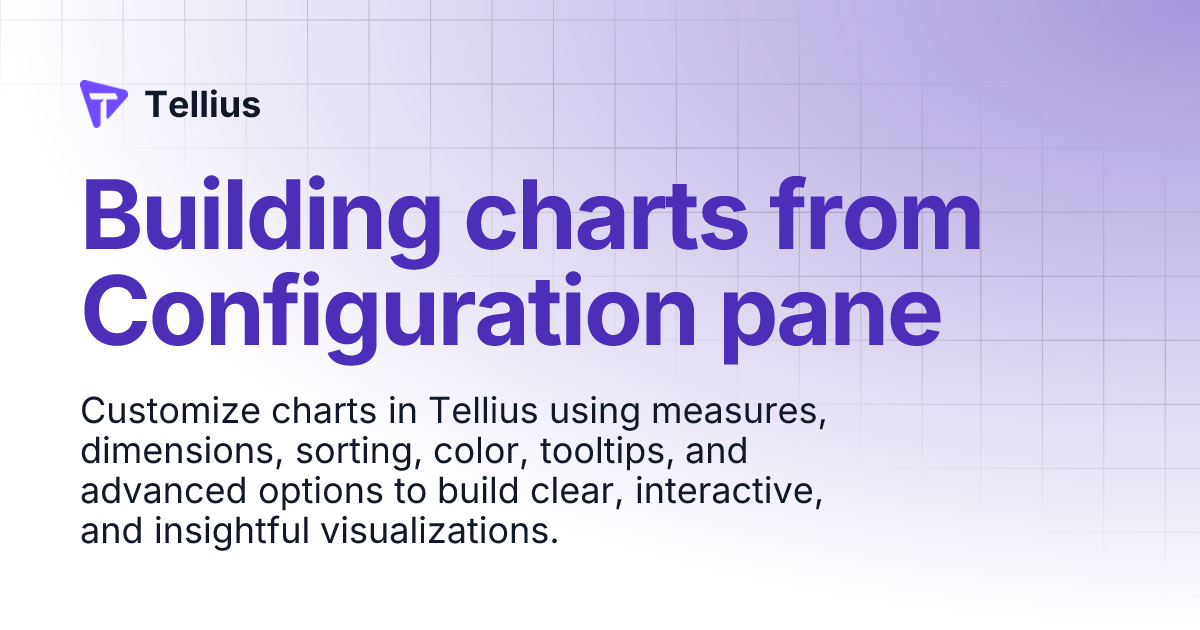 Tellius

Building charts from Configuration pane

Customize charts in Tellius using measures, dimensions, sorting, color, tooltips, and advanced options to build clear, interactive, and insightful visualizations.